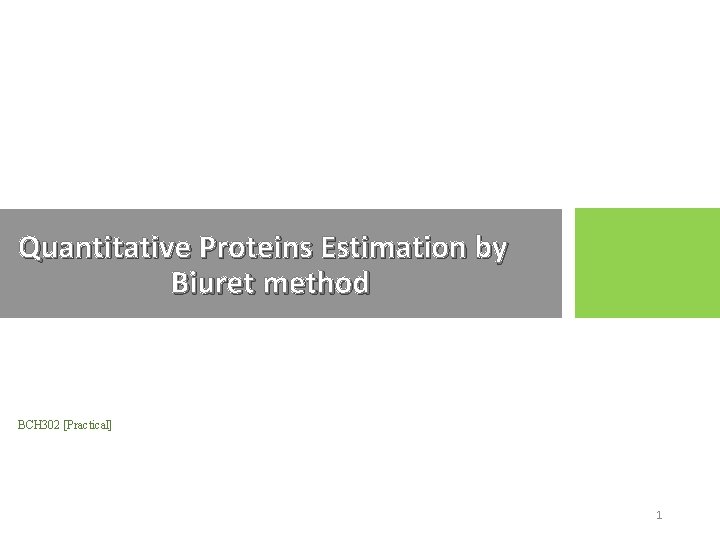 Quantitative Proteins Estimation by Biuret method

BCH302 [Practical]

1